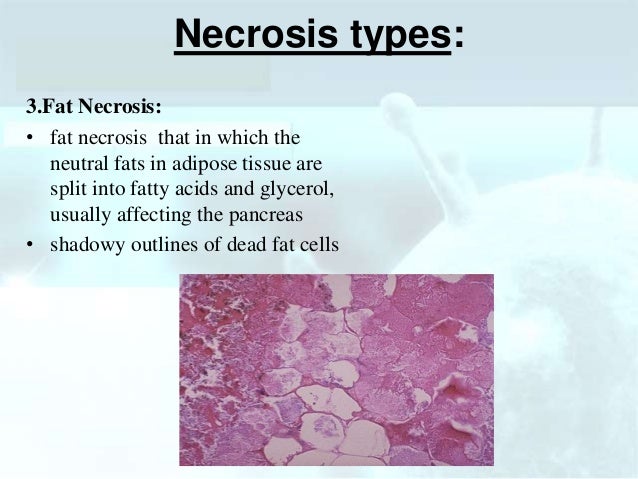 Necrosis types:

3.Fat Necrosis:

• fat necrosis that in which the neutral fats in adipose tissue are split into fatty acids and glycerol, usually affecting the pancreas
• shadowy outlines of dead fat cells